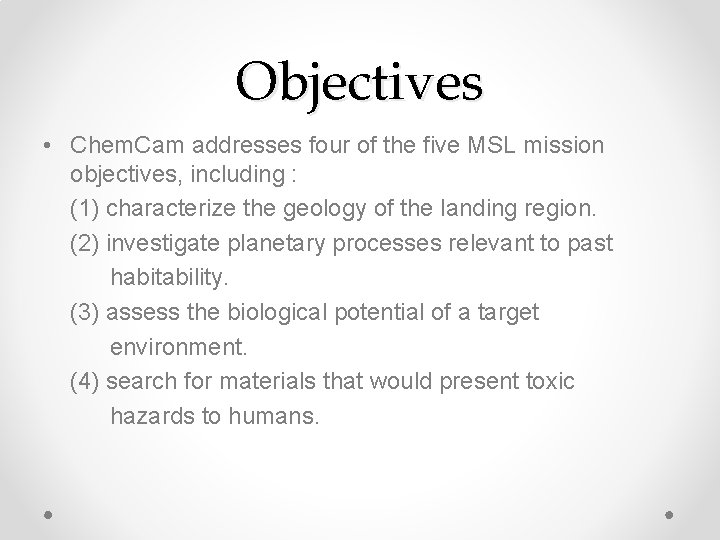 Objectives

• ChemCam addresses four of the five MSL mission objectives, including :
(1) characterize the geology of the landing region.
(2) investigate planetary processes relevant to past habitability.
(3) assess the biological potential of a target environment.
(4) search for materials that would present toxic hazards to humans.